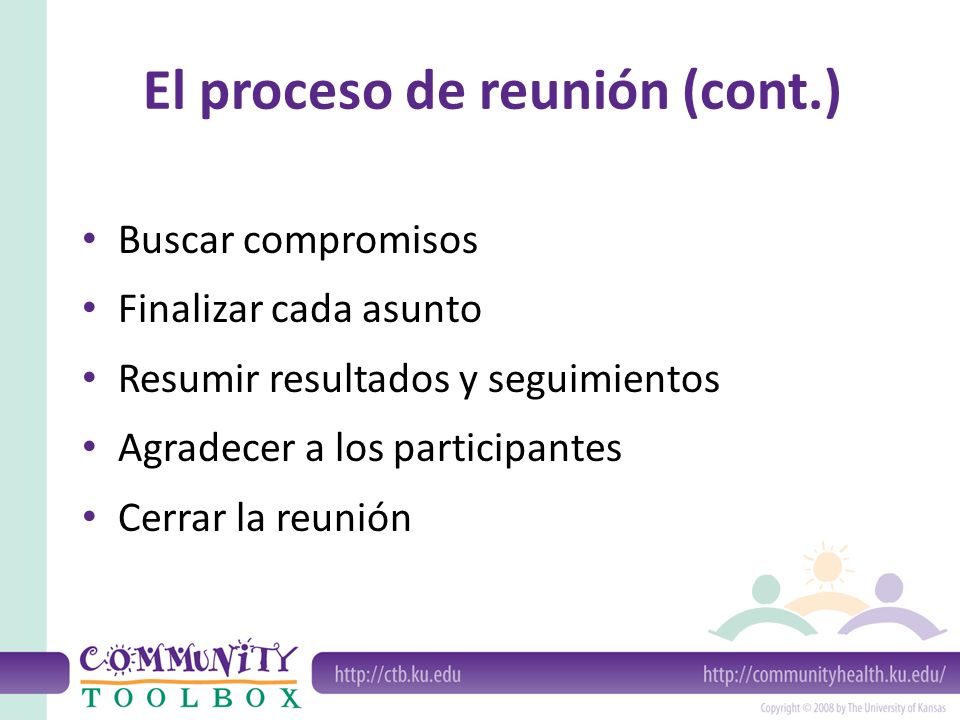 El proceso de reunión (cont.)

• Buscar compromisos
• Finalizar cada asunto
• Resumir resultados y seguimientos
• Agradecer a los participantes
• Cerrar la reunión

COMMUNITY TOOLBOX

http://ctb.ku.edu

http://communityhealth.ku.edu/

Copyright © 2008 by The University of Kansas